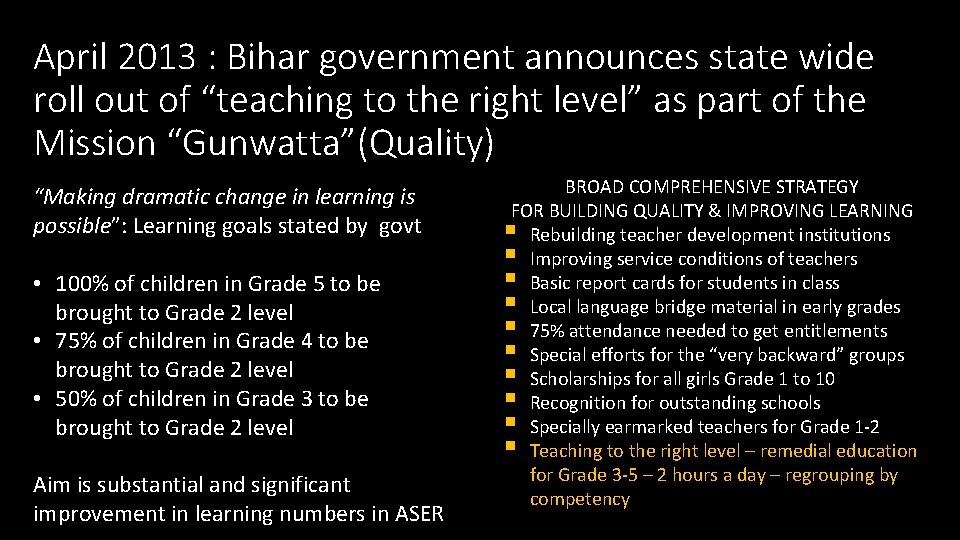 April 2013 : Bihar government announces state wide roll out of “teaching to the right level” as part of the Mission “Gunwatta”(Quality)

“Making dramatic change in learning is possible”: Learning goals stated by govt

• 100% of children in Grade 5 to be brought to Grade 2 level
• 75% of children in Grade 4 to be brought to Grade 2 level
• 50% of children in Grade 3 to be brought to Grade 2 level

Aim is substantial and significant improvement in learning numbers in ASER

BROAD COMPREHENSIVE STRATEGY
FOR BUILDING QUALITY & IMPROVING LEARNING
▪ Rebuilding teacher development institutions
▪ Improving service conditions of teachers
▪ Basic report cards for students in class
▪ Local language bridge material in early grades
▪ 75% attendance needed to get entitlements
▪ Special efforts for the “very backward” groups
▪ Scholarships for all girls Grade 1 to 10
▪ Recognition for outstanding schools
▪ Specially earmarked teachers for Grade 1-2
▪ Teaching to the right level – remedial education for Grade 3-5 – 2 hours a day – regrouping by competency